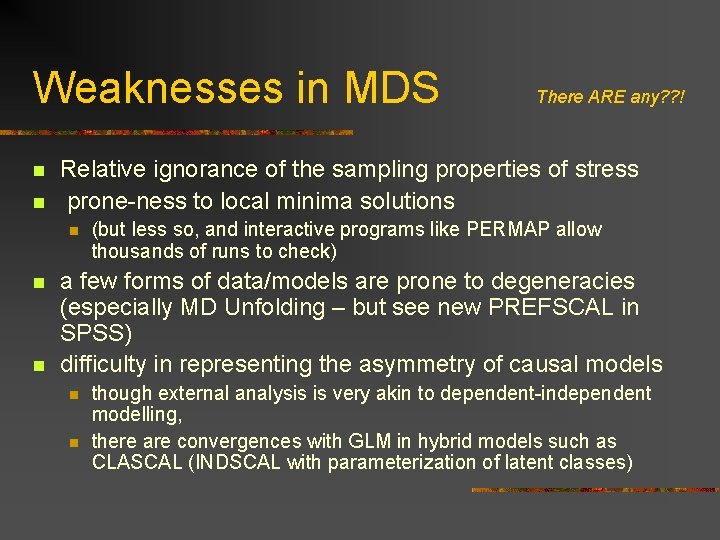 Weaknesses in MDS

There ARE any??!

- Relative ignorance of the sampling properties of stress
- prone-ness to local minima solutions
  - (but less so, and interactive programs like PERMAP allow thousands of runs to check)
- a few forms of data/models are prone to degeneracies (especially MD Unfolding – but see new PREFSCAL in SPSS)
- difficulty in representing the asymmetry of causal models
  - though external analysis is very akin to dependent-independent modelling,
  - there are convergences with GLM in hybrid models such as CLASCAL (INDSCAL with parameterization of latent classes)